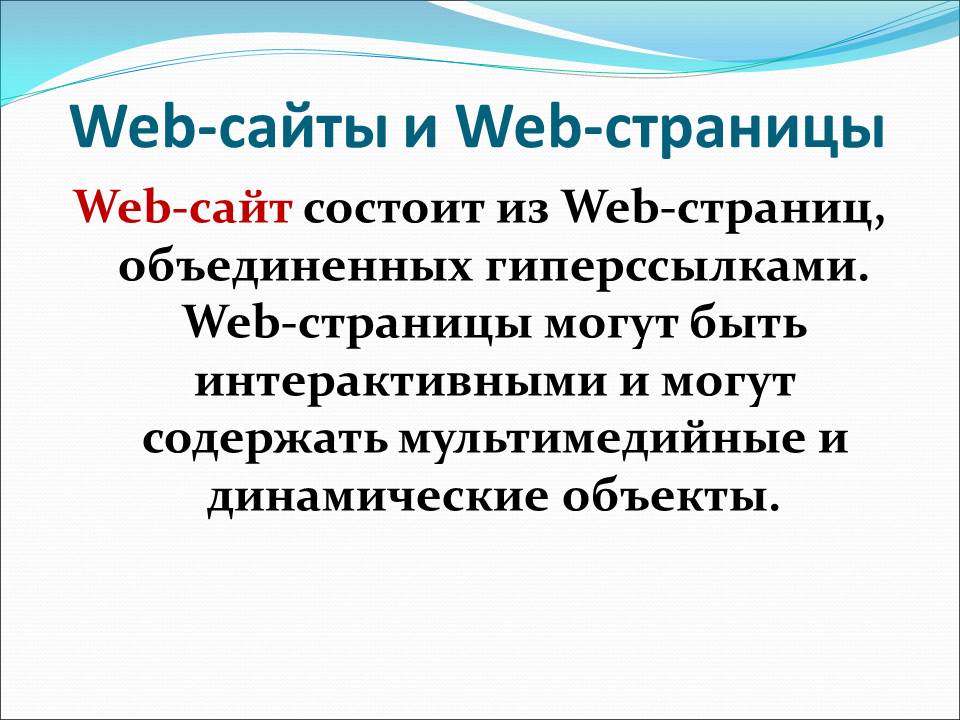 Web-сайты и Web-страницы

Web-сайт состоит из Web-страниц, объединенных гиперссылками. Web-страницы могут быть интерактивными и могут содержать мультимедийные и динамические объекты.